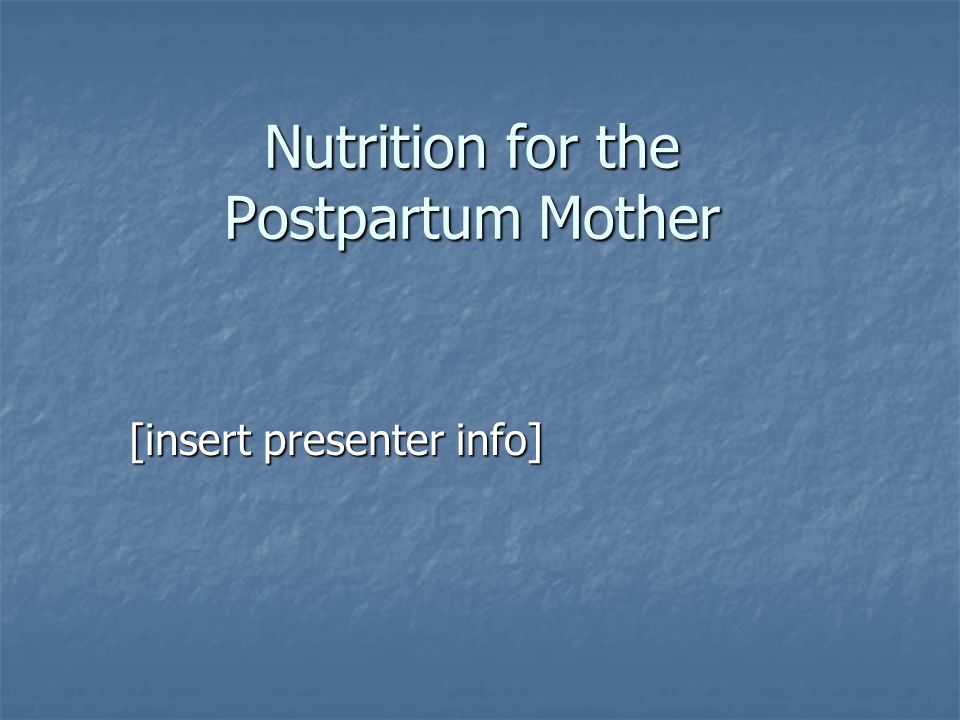 Nutrition for the Postpartum Mother

[insert presenter info]